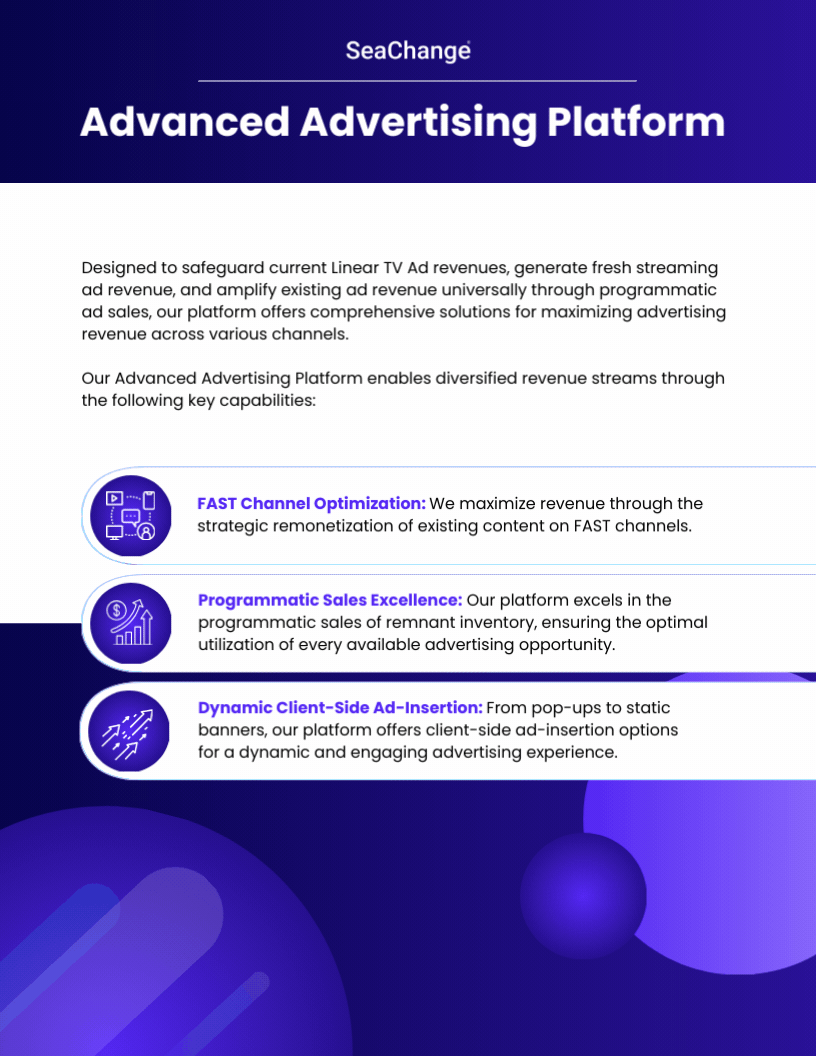 SeaChange

Advanced Advertising Platform

Designed to safeguard current Linear TV Ad revenues, generate fresh streaming ad revenue, and amplify existing ad revenue universally through programmatic ad sales, our platform offers comprehensive solutions for maximizing advertising revenue across various channels.

Our Advanced Advertising Platform enables diversified revenue streams through the following key capabilities:

FAST Channel Optimization: We maximize revenue through the strategic remonetization of existing content on FAST channels.

Programmatic Sales Excellence: Our platform excels in the programmatic sales of remnant inventory, ensuring the optimal utilization of every available advertising opportunity.

Dynamic Client-Side Ad-Insertion: From pop-ups to static banners, our platform offers client-side ad-insertion options for a dynamic and engaging advertising experience.